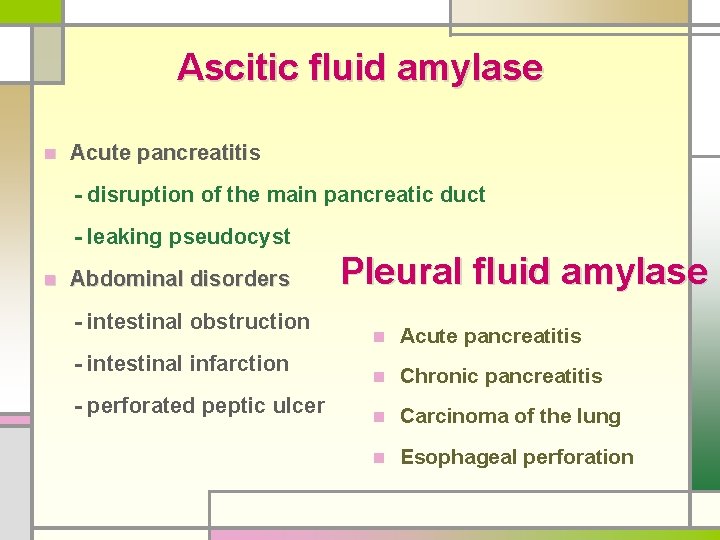 Ascitic fluid amylase

Acute pancreatitis

- disruption of the main pancreatic duct

- leaking pseudocyst

Abdominal disorders

- intestinal obstruction

- intestinal infarction

- perforated peptic ulcer

Pleural fluid amylase

Acute pancreatitis

Chronic pancreatitis

Carcinoma of the lung

Esophageal perforation